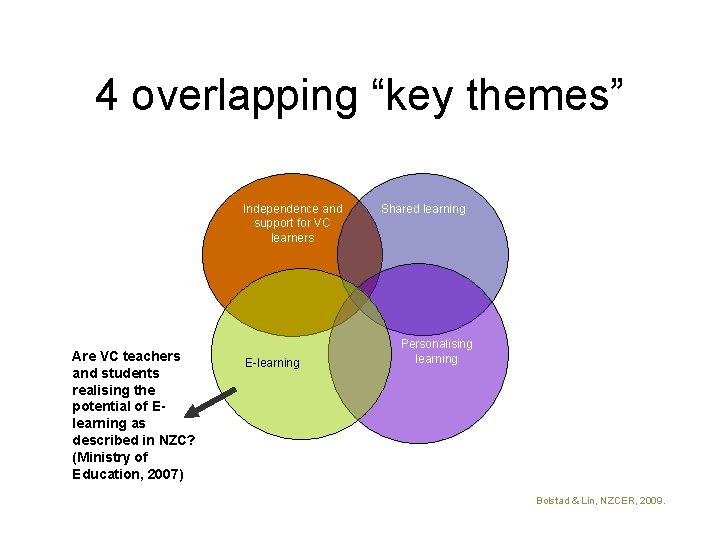 4 overlapping “key themes”

Independence and support for VC learners

Shared learning

E-learning

Personalising learning

Are VC teachers and students realising the potential of E-learning as described in NZC? (Ministry of Education, 2007)

Bolstad & Lin, NZCER, 2009.